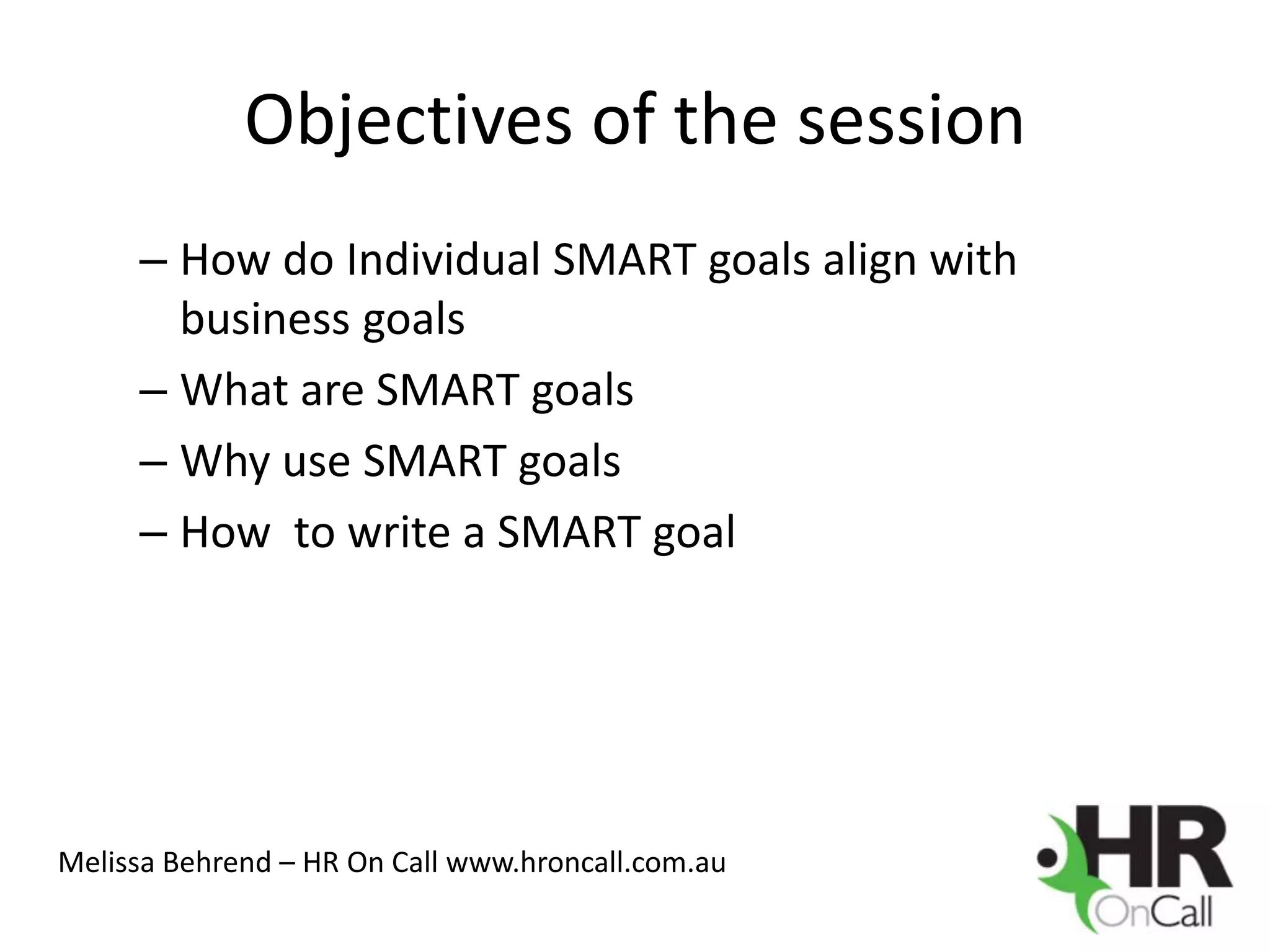 Objectives of the session

– How do Individual SMART goals align with business goals

– What are SMART goals

– Why use SMART goals

– How  to write a SMART goal

Melissa Behrend – HR On Call www.hroncall.com.au

HR
OnCall